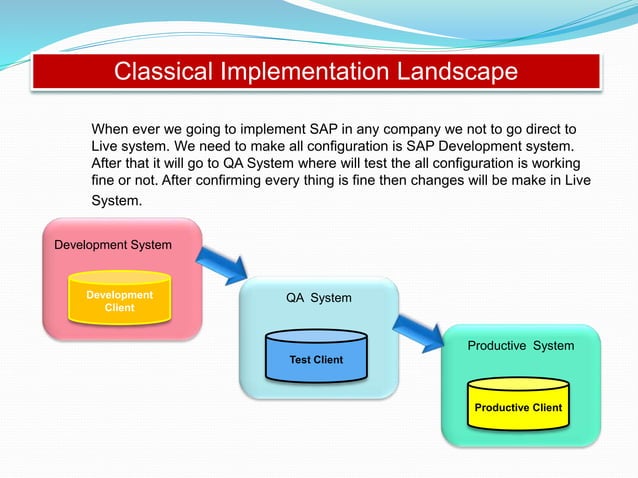 Classical Implementation Landscape

When ever we going to implement SAP in any company we not to go direct to Live system. We need to make all configuration is SAP Development system. After that it will go to QA System where will test the all configuration is working fine or not. After confirming every thing is fine then changes will be make in Live System.

Development System

Development Client

QA System

Test Client

Productive System

Productive Client